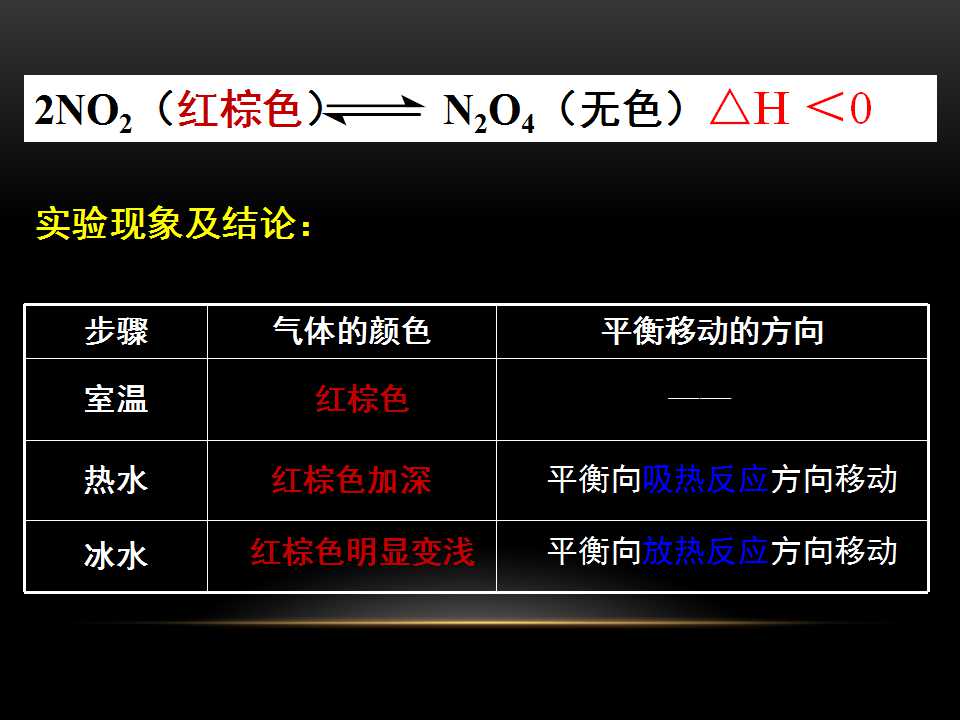 $2NO_2$（红棕色）$\rightleftharpoons$ $N_2O_4$（无色）$\triangle H<0$

实验现象及结论：

| 步骤 | 气体的颜色 | 平衡移动的方向 |
|---|---|---|
| 室温 | 红棕色 | —— |
| 热水 | 红棕色加深 | 平衡向吸热反应方向移动 |
| 冰水 | 红棕色明显变浅 | 平衡向放热反应方向移动 |